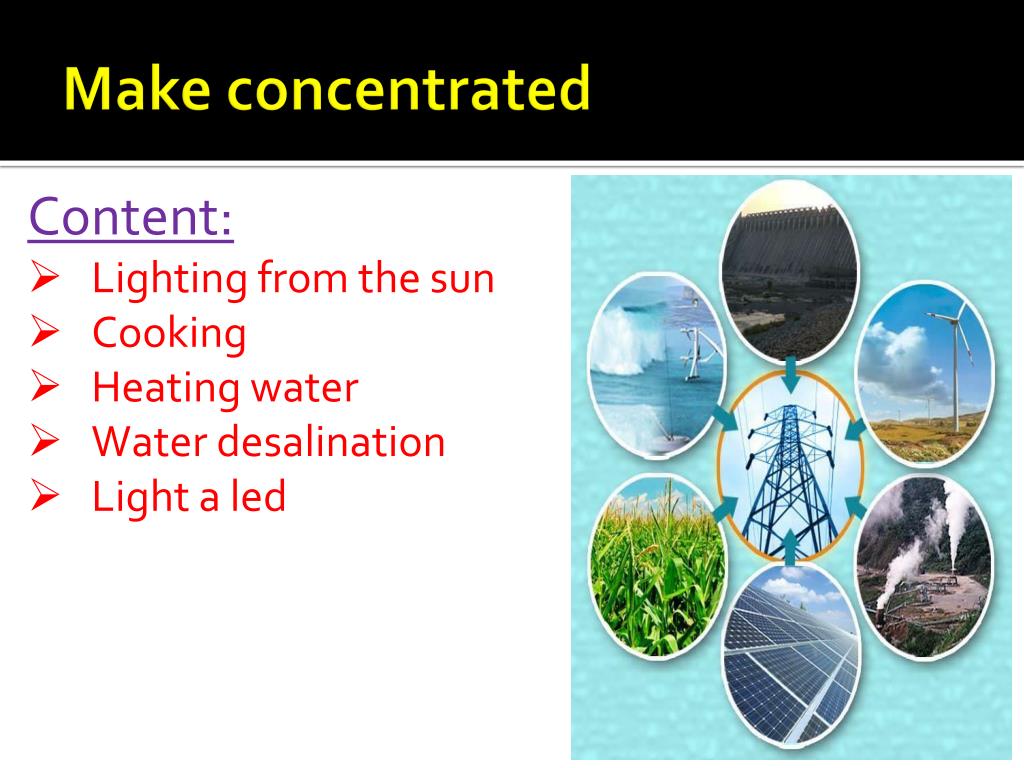 Make concentrated

Content:

➢ Lighting from the sun
➢ Cooking
➢ Heating water
➢ Water desalination
➢ Light a led